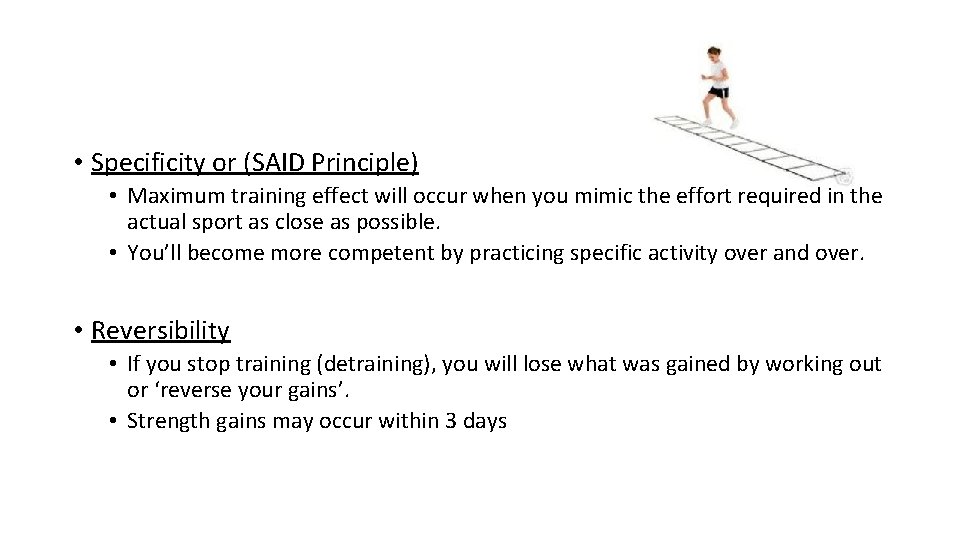 • Specificity or (SAID Principle)
• Maximum training effect will occur when you mimic the effort required in the actual sport as close as possible.
• You'll become more competent by practicing specific activity over and over.

• Reversibility
• If you stop training (detraining), you will lose what was gained by working out or 'reverse your gains'.
• Strength gains may occur within 3 days